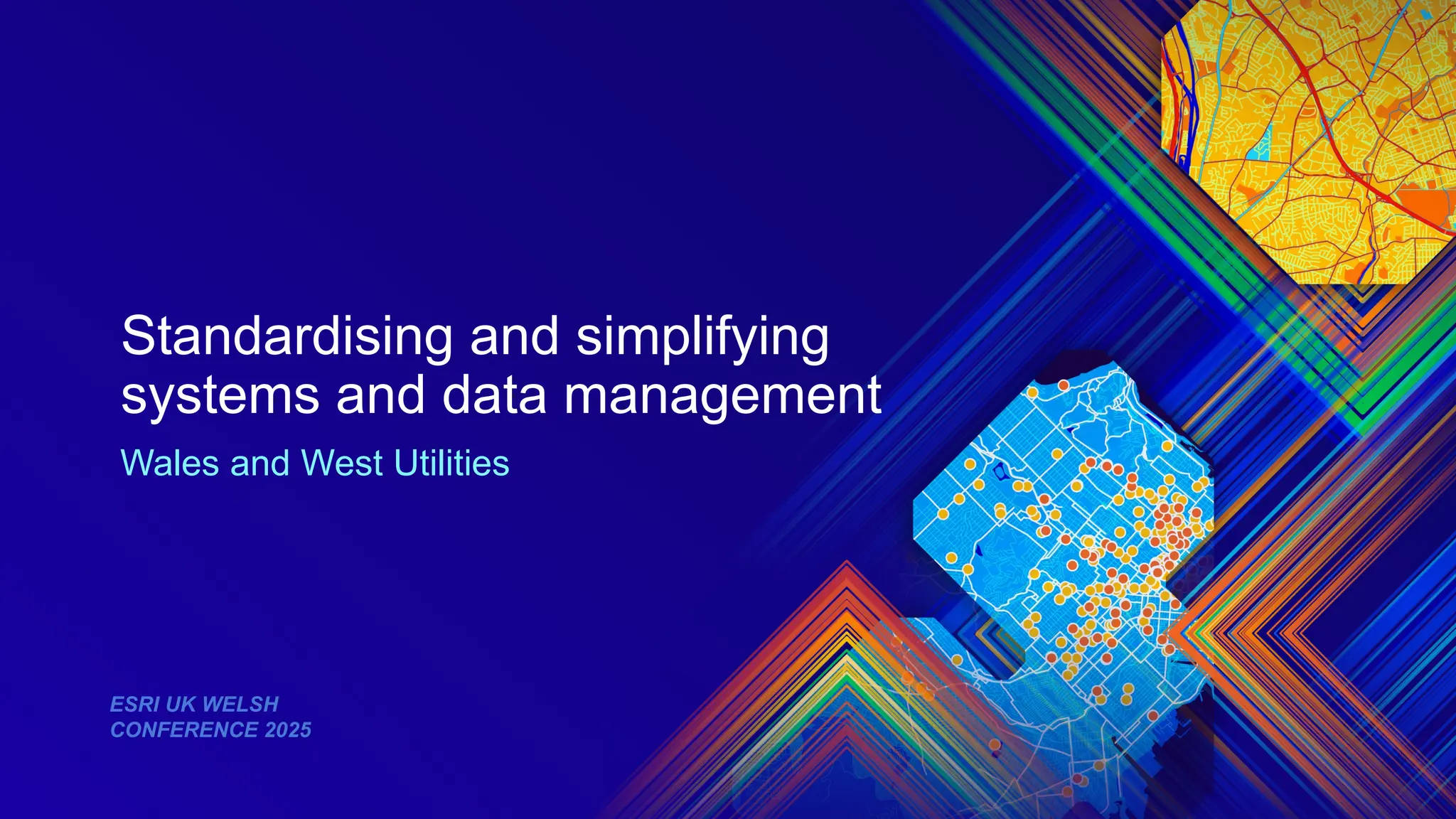 Standardising and simplifying systems and data management

Wales and West Utilities

ESRI UK WELSH CONFERENCE 2025